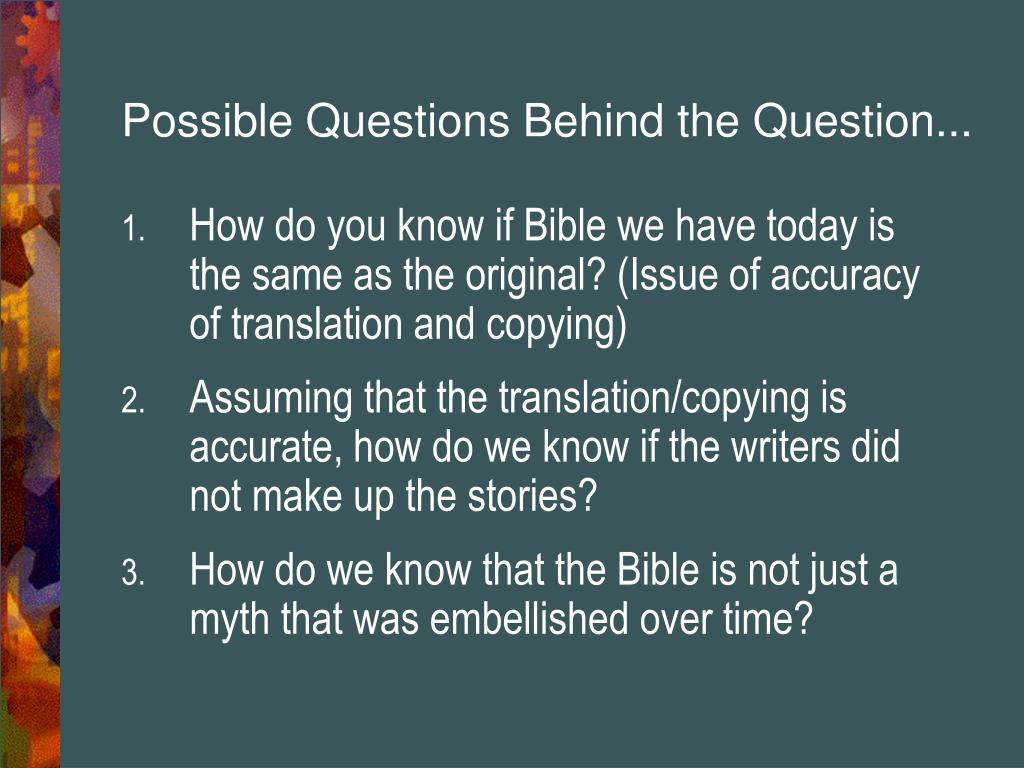 Possible Questions Behind the Question...

1. How do you know if Bible we have today is the same as the original? (Issue of accuracy of translation and copying)

2. Assuming that the translation/copying is accurate, how do we know if the writers did not make up the stories?

3. How do we know that the Bible is not just a myth that was embellished over time?